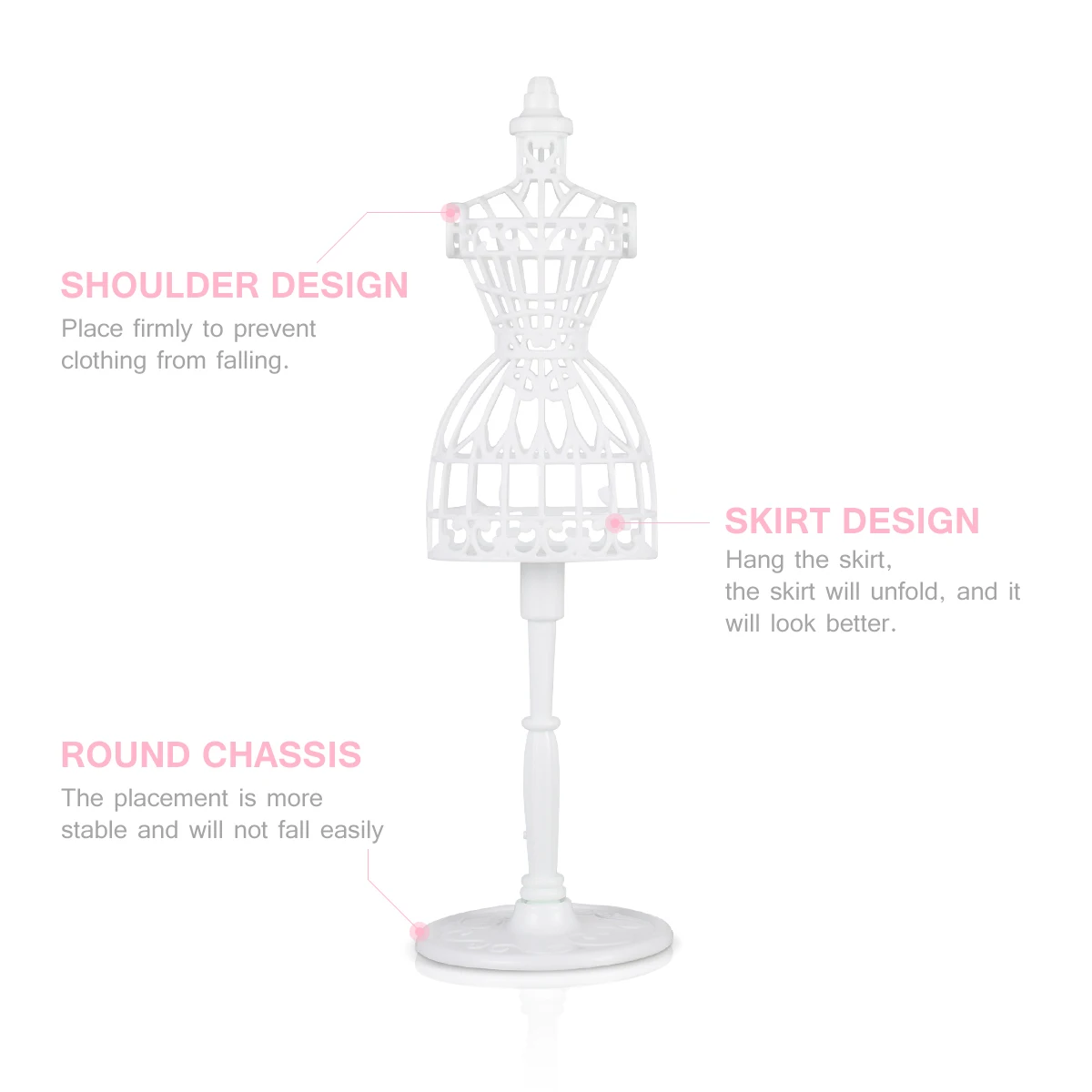 SHOULDER DESIGN
Place firmly to prevent clothing from falling.

SKIRT DESIGN
Hang the skirt, the skirt will unfold, and it will look better.

ROUND CHASSIS
The placement is more stable and will not fall easily